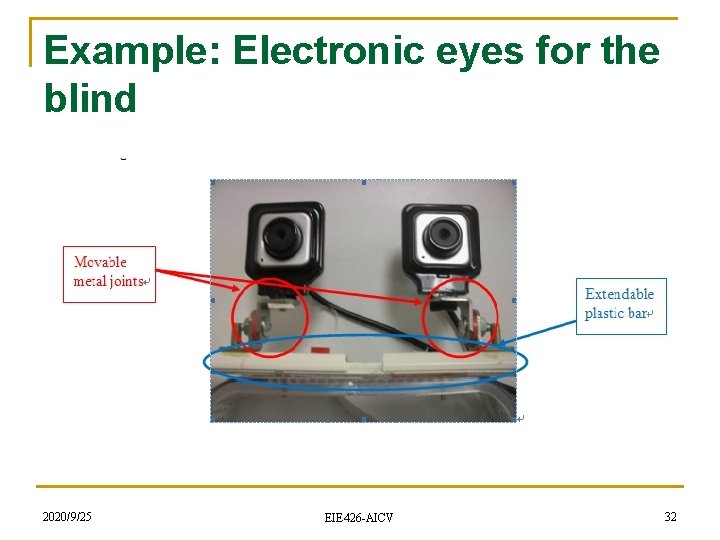 Example: Electronic eyes for the blind

Movable metal joints

Extendable plastic bar

2020/9/25

EIE426-AICV

32